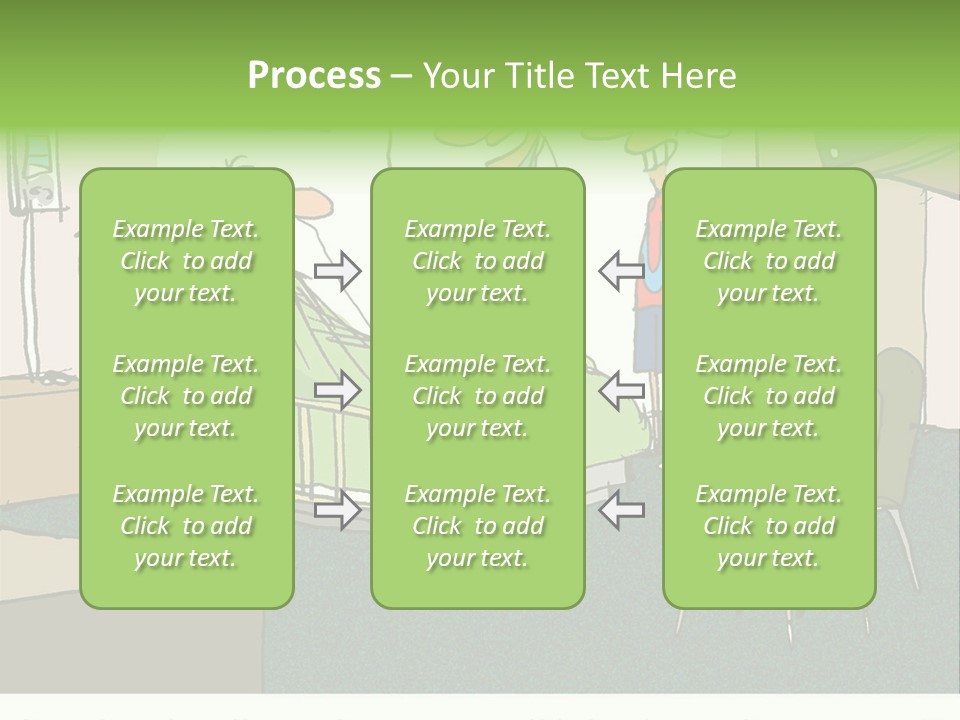 Process – Your Title Text Here

Example Text. Click to add your text.

Example Text. Click to add your text.

Example Text. Click to add your text.

Example Text. Click to add your text.

Example Text. Click to add your text.

Example Text. Click to add your text.

Example Text. Click to add your text.

Example Text. Click to add your text.

Example Text. Click to add your text.